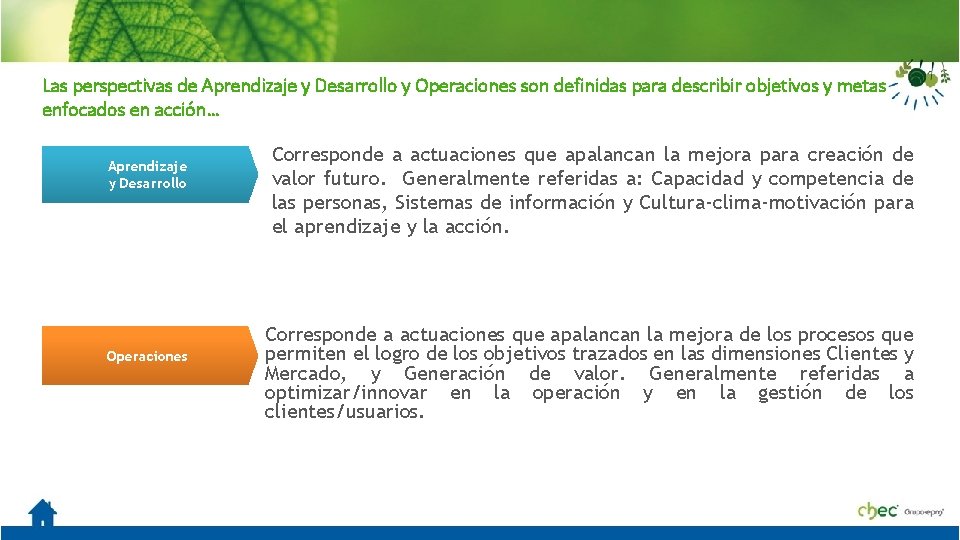 Las perspectivas de Aprendizaje y Desarrollo y Operaciones son definidas para describir objetivos y metas enfocados en acción…

Aprendizaje y Desarrollo

Corresponde a actuaciones que apalancan la mejora para creación de valor futuro. Generalmente referidas a: Capacidad y competencia de las personas, Sistemas de información y Cultura-clima-motivación para el aprendizaje y la acción.

Operaciones

Corresponde a actuaciones que apalancan la mejora de los procesos que permiten el logro de los objetivos trazados en las dimensiones Clientes y Mercado, y Generación de valor. Generalmente referidas a optimizar/innovar en la operación y en la gestión de los clientes/usuarios.

chec Grupo·epm